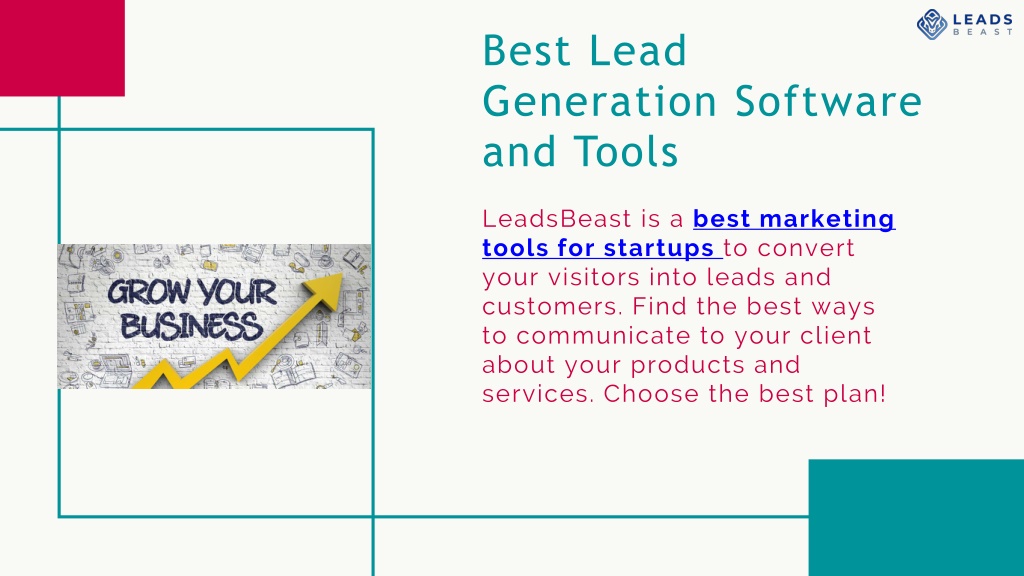 LEADS
BEAST

Best Lead Generation Software and Tools

GROW YOUR BUSINESS

LeadsBeast is a best marketing tools for startups to convert your visitors into leads and customers. Find the best ways to communicate to your client about your products and services. Choose the best plan!